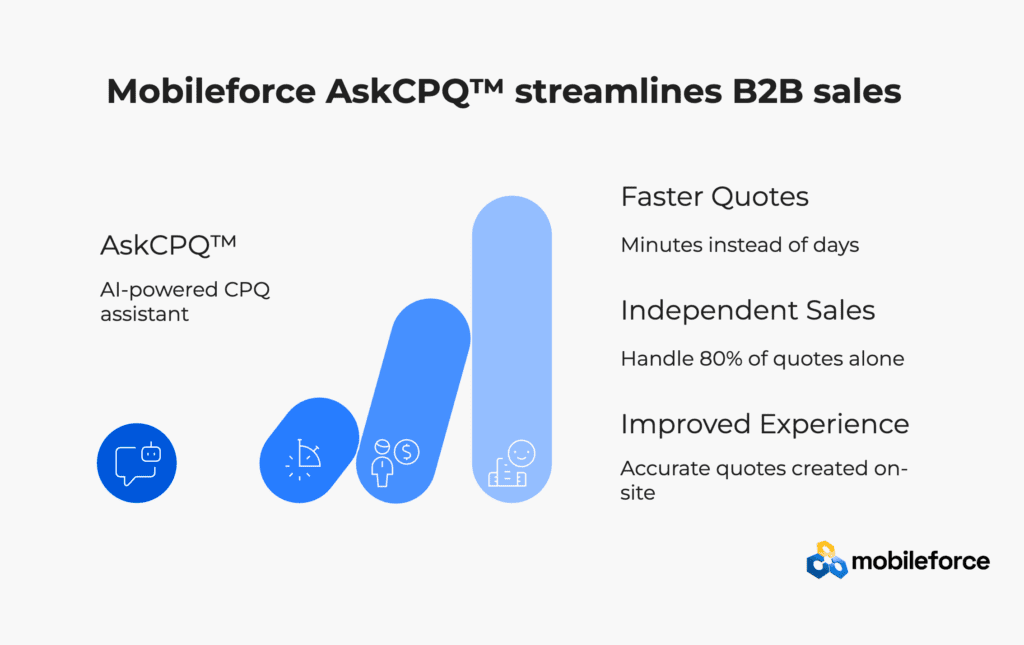 Mobileforce AskCPQ™ streamlines B2B sales

AskCPQ™

AI-powered CPQ assistant

Faster Quotes

Minutes instead of days

Independent Sales

Handle 80% of quotes alone

Improved Experience

Accurate quotes created on-site

mobileforce